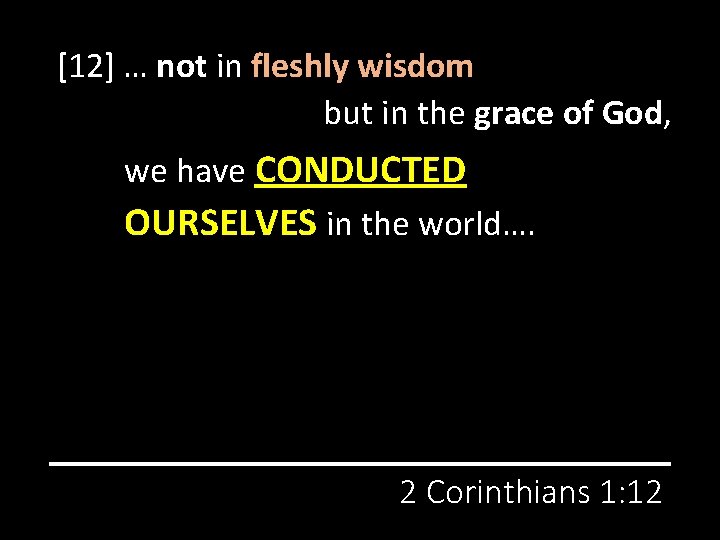 [12] … not in fleshly wisdom

but in the grace of God,

we have CONDUCTED OURSELVES in the world….

2 Corinthians 1:12